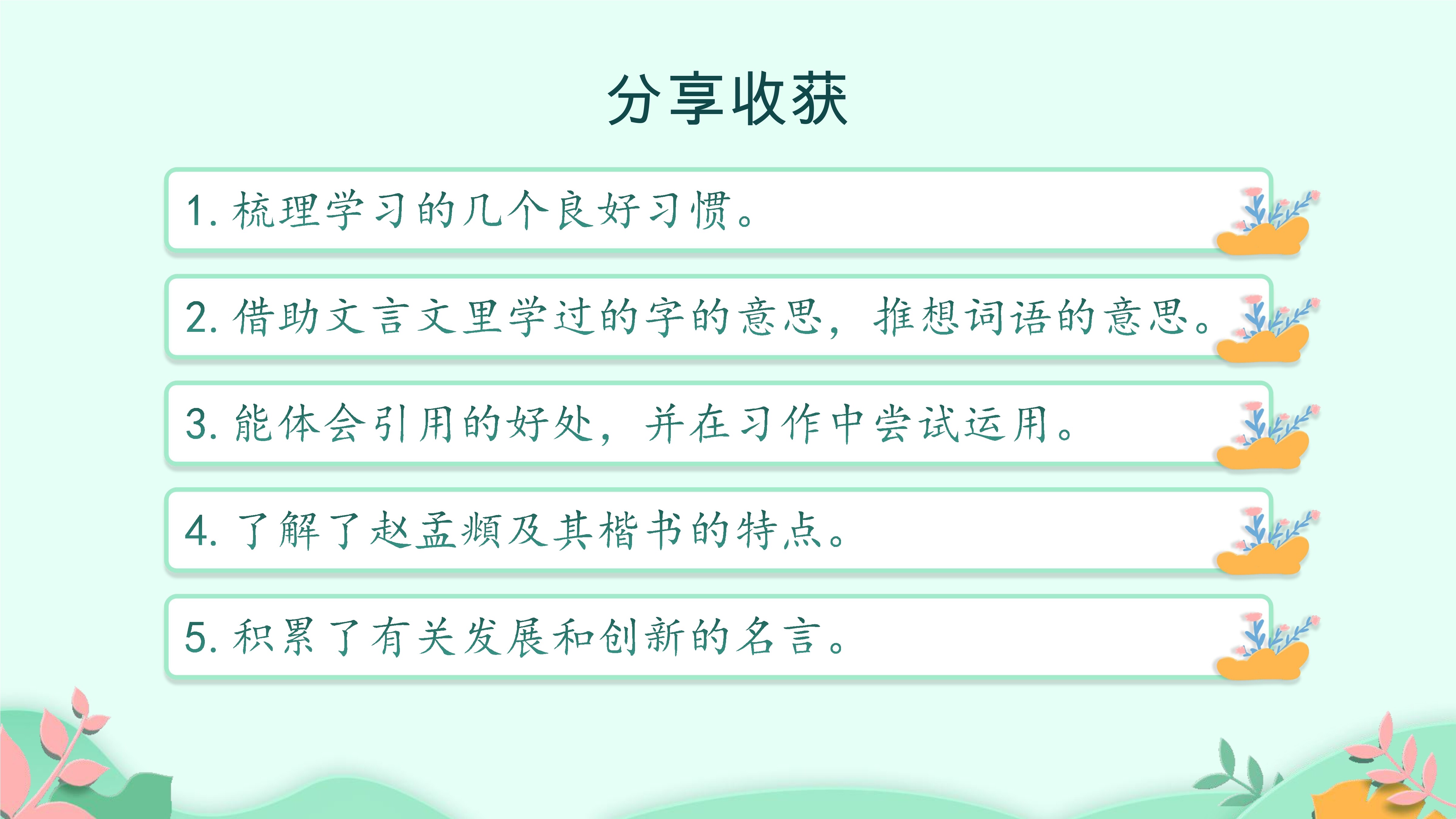 分享收获

1. 梳理学习的几个良好习惯。

2. 借助文言文里学过的字的意思，推想词语的意思。

3. 能体会引用的好处，并在习作中尝试运用。

4. 了解了赵孟頫及其楷书的特点。

5. 积累了有关发展和创新的名言。